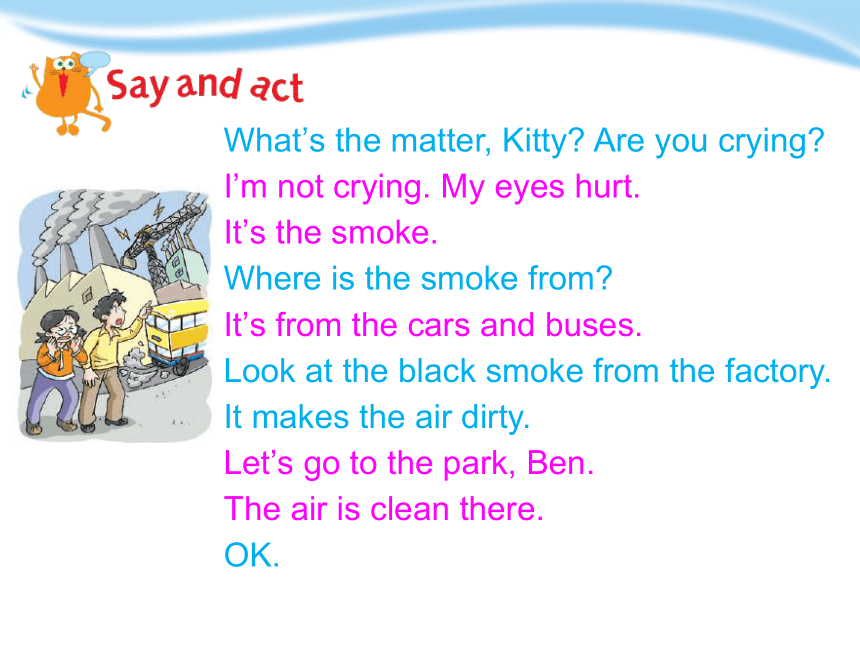 Say and act

What’s the matter, Kitty? Are you crying?
I’m not crying. My eyes hurt.
It’s the smoke.
Where is the smoke from?
It’s from the cars and buses.
Look at the black smoke from the factory.
It makes the air dirty.
Let’s go to the park, Ben.
The air is clean there.
OK.